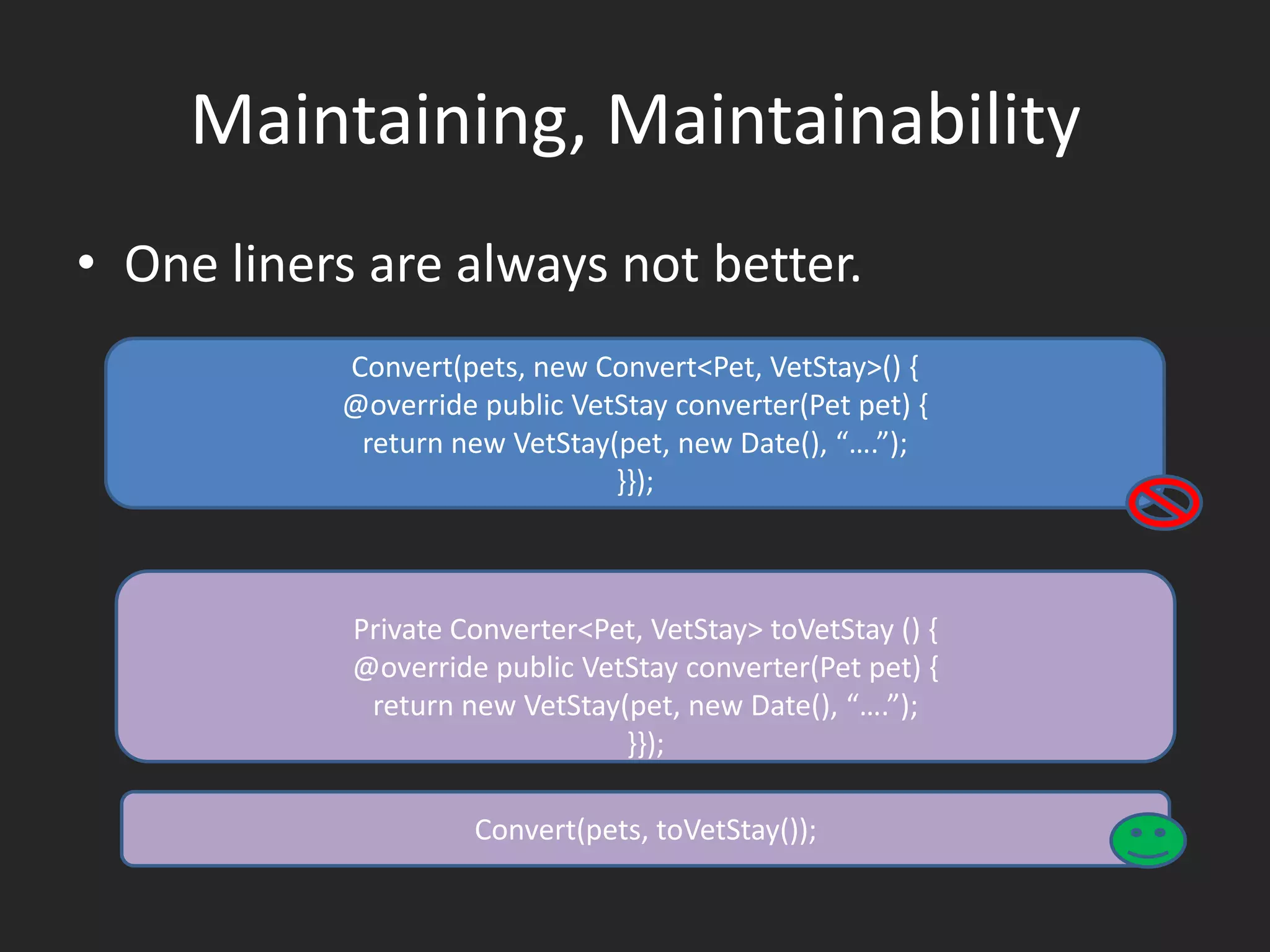 Maintaining, Maintainability

• One liners are always not better.

Convert(pets, new Convert<Pet, VetStay>() {
@override public VetStay converter(Pet pet) {
return new VetStay(pet, new Date(), “….”);
}});

Private Converter<Pet, VetStay> toVetStay () {
@override public VetStay converter(Pet pet) {
return new VetStay(pet, new Date(), “….”);
}});

Convert(pets, toVetStay());